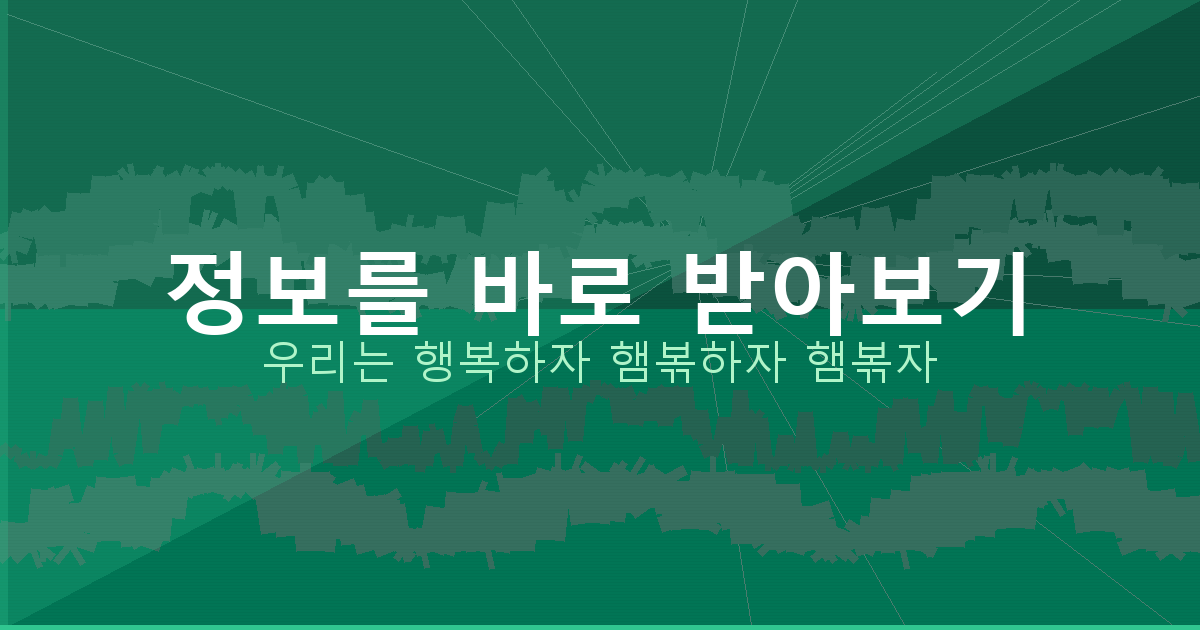 정보를 바로 받아보기
우리는 행복하자 햄볶하자 햄볶자